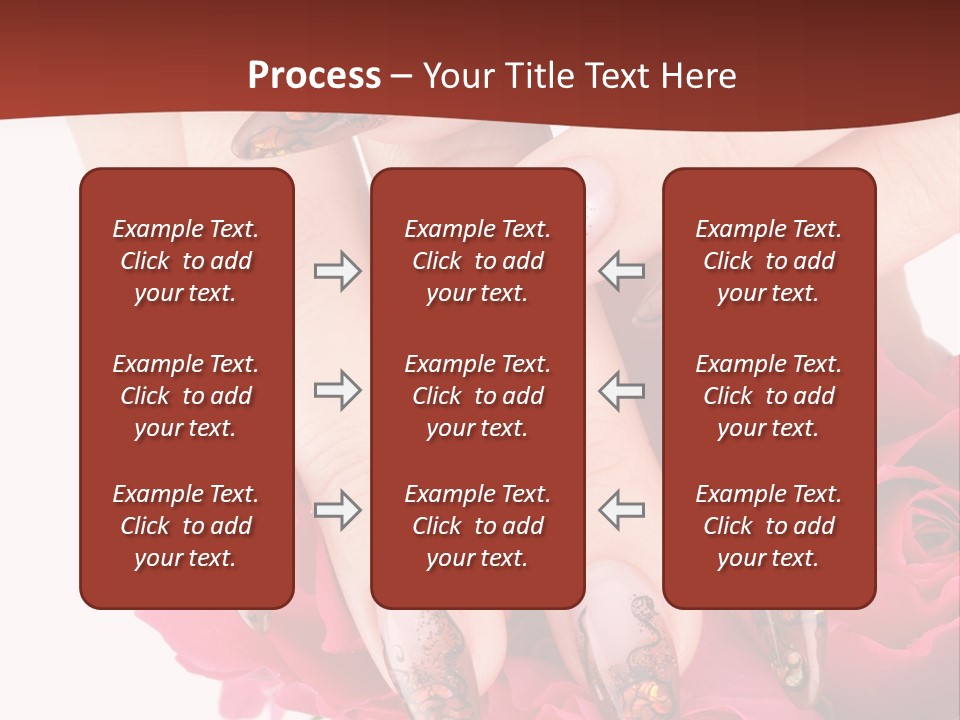 Process – Your Title Text Here

Example Text. Click to add your text.

Example Text. Click to add your text.

Example Text. Click to add your text.

Example Text. Click to add your text.

Example Text. Click to add your text.

Example Text. Click to add your text.

Example Text. Click to add your text.

Example Text. Click to add your text.

Example Text. Click to add your text.